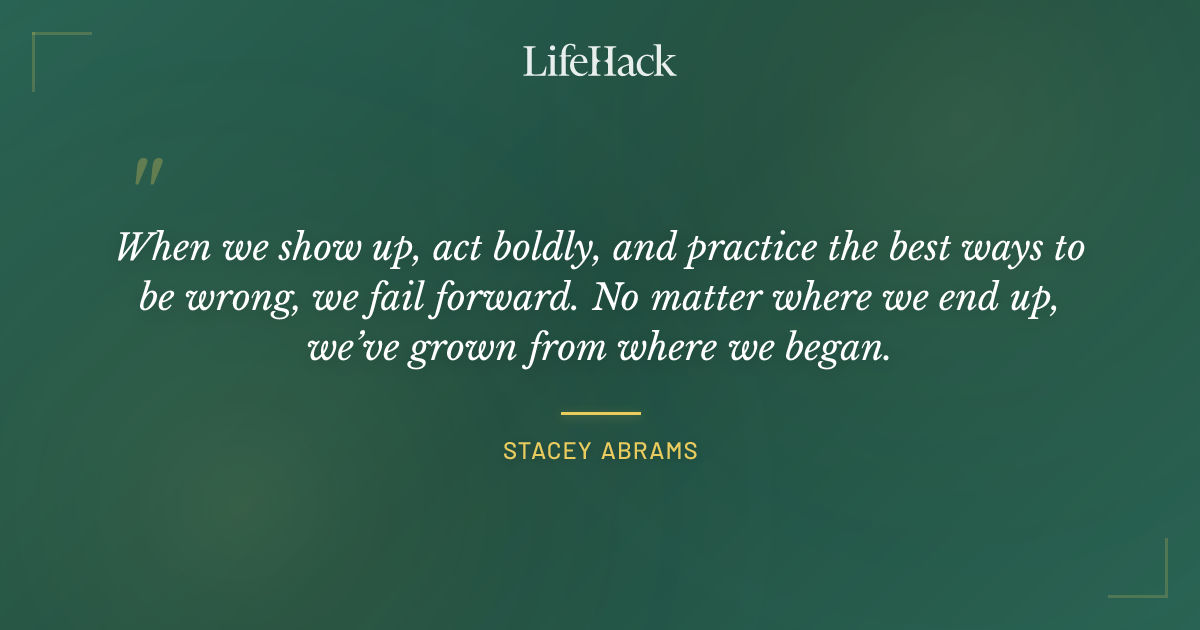 LifeHack

"

When we show up, act boldly, and practice the best ways to be wrong, we fail forward. No matter where we end up, we've grown from where we began.

STACEY ABRAMS